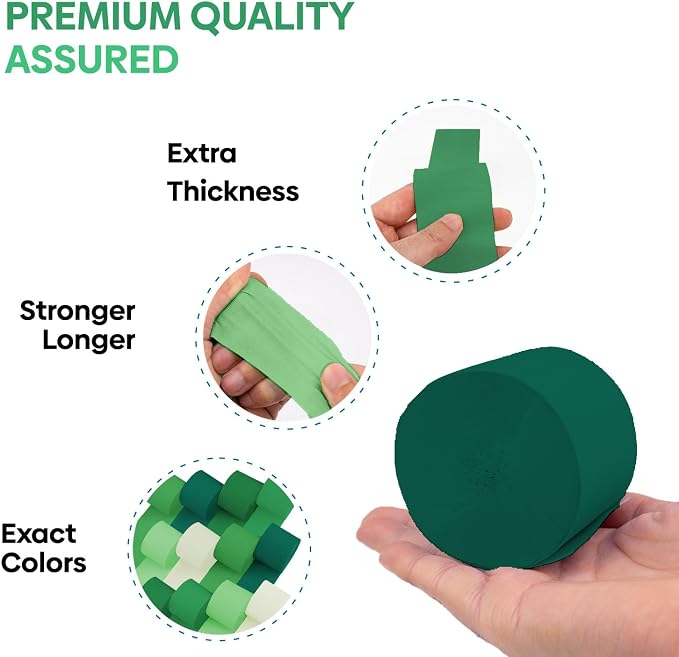 PREMIUM QUALITY
ASSURED

Extra
Thickness

Stronger
Longer

Exact
Colors